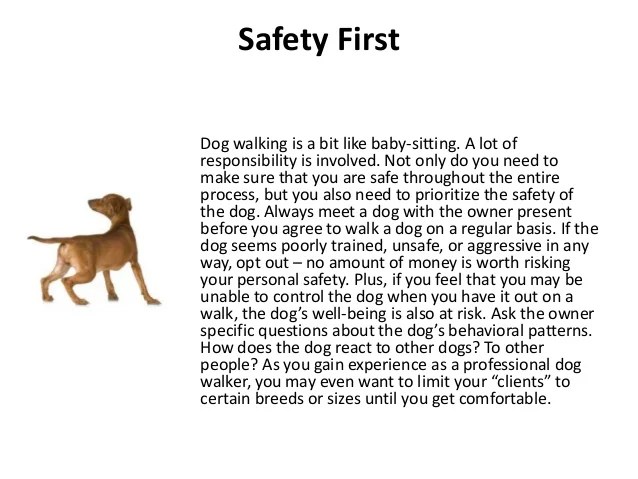 Safety First

Dog walking is a bit like baby-sitting. A lot of responsibility is involved. Not only do you need to make sure that you are safe throughout the entire process, but you also need to prioritize the safety of the dog. Always meet a dog with the owner present before you agree to walk a dog on a regular basis. If the dog seems poorly trained, unsafe, or aggressive in any way, opt out – no amount of money is worth risking your personal safety. Plus, if you feel that you may be unable to control the dog when you have it out on a walk, the dog's well-being is also at risk. Ask the owner specific questions about the dog's behavioral patterns. How does the dog react to other dogs? To other people? As you gain experience as a professional dog walker, you may even want to limit your "clients" to certain breeds or sizes until you get comfortable.